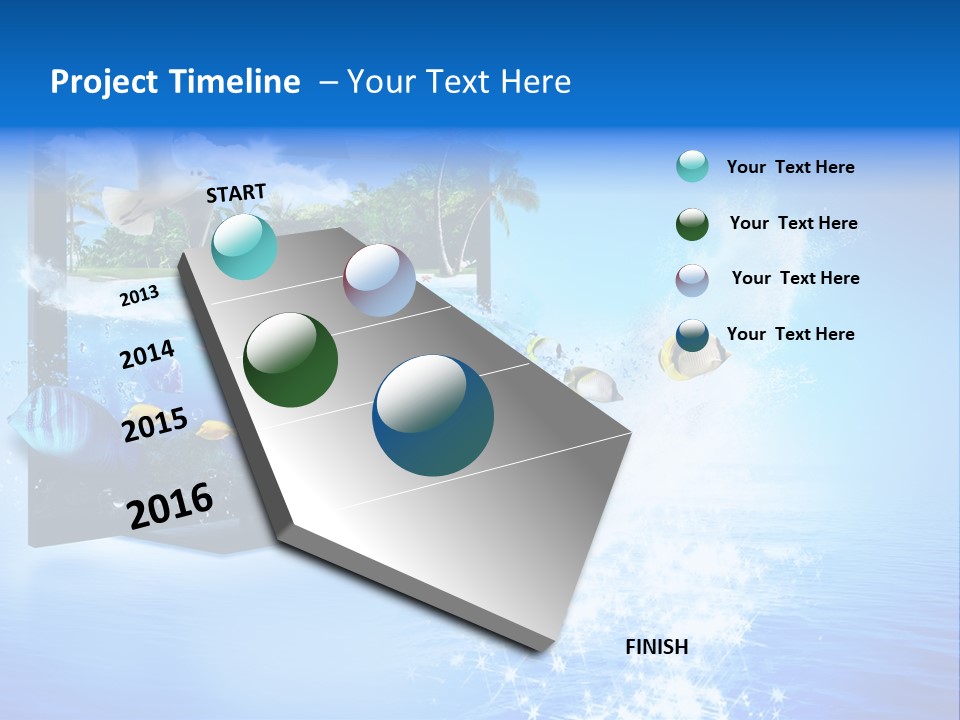 Project Timeline – Your Text Here

START

2013

2014

2015

2016

FINISH

Your Text Here

Your Text Here

Your Text Here

Your Text Here